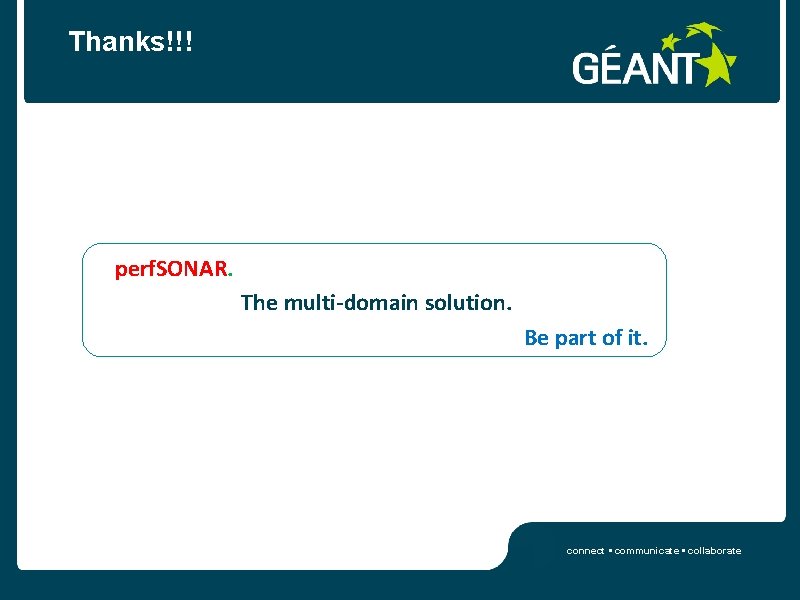 Thanks!!!

GÉANT

perfSONAR.

The multi-domain solution.

Be part of it.

connect • communicate • collaborate